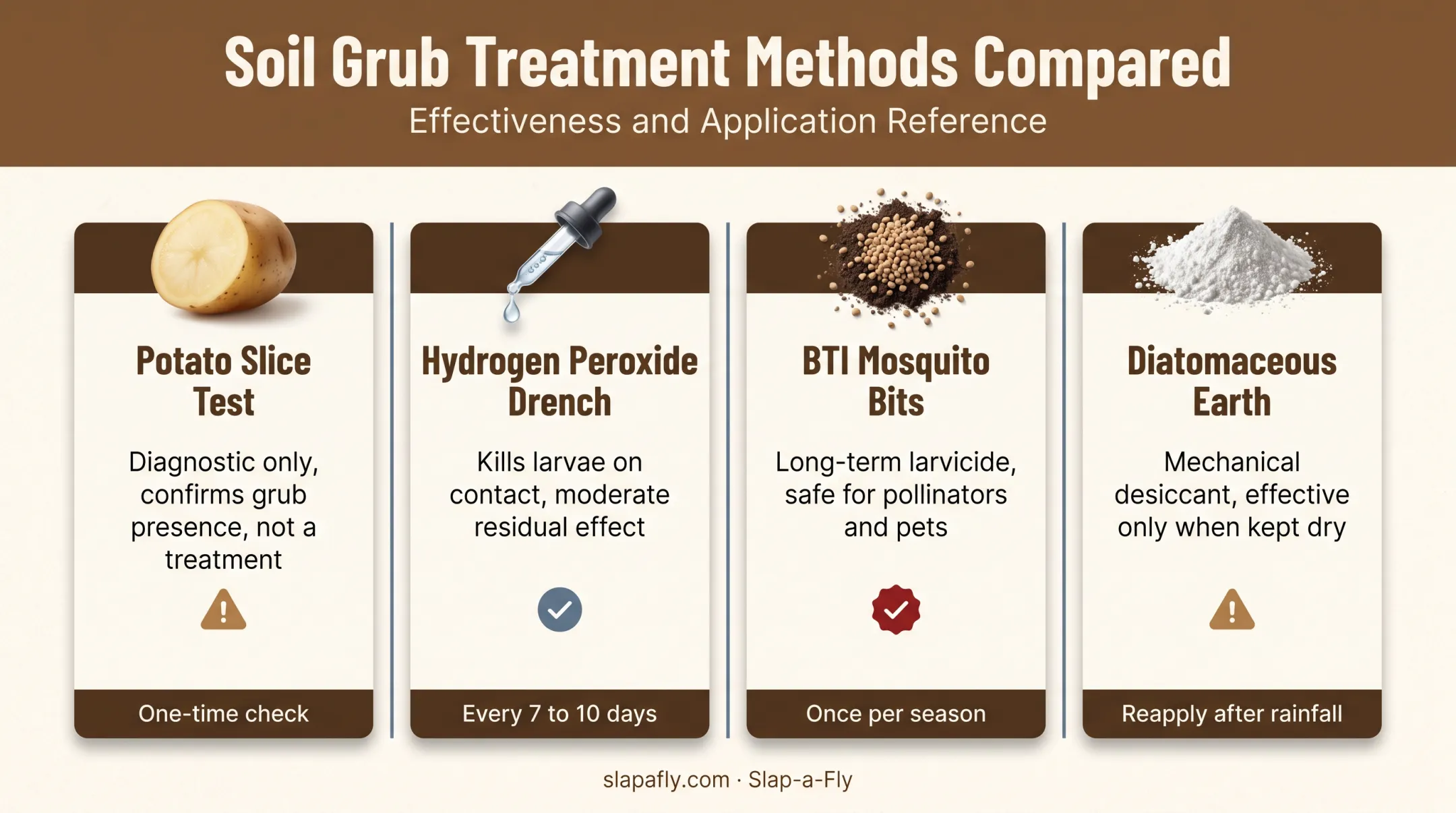 Soil Grub Treatment Methods Compared
Effectiveness and Application Reference

Potato Slice Test

Diagnostic only, confirms grub presence, not a treatment

One-time check

Hydrogen Peroxide Drench

Kills larvae on contact, moderate residual effect

Every 7 to 10 days

BTI Mosquito Bits

Long-term larvicide, safe for pollinators and pets

Once per season

Diatomaceous Earth

Mechanical desiccant, effective only when kept dry

Reapply after rainfall

slapafly.com · Slap-a-Fly